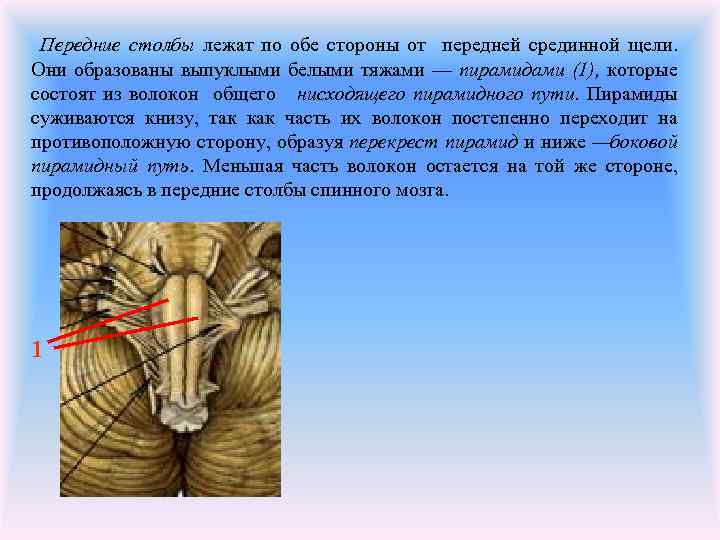 Передние столбы лежат по обе стороны от передней срединной щели. Они образованы выпуклыми белыми тяжами — пирамидами (1), которые состоят из волокон общего нисходящего пирамидного пути. Пирамиды суживаются книзу, так как часть их волокон постепенно переходит на противоположную сторону, образуя перекрест пирамид и ниже —боковой пирамидный путь. Меньшая часть волокон остается на той же стороне, продолжаясь в передние столбы спинного мозга.

1